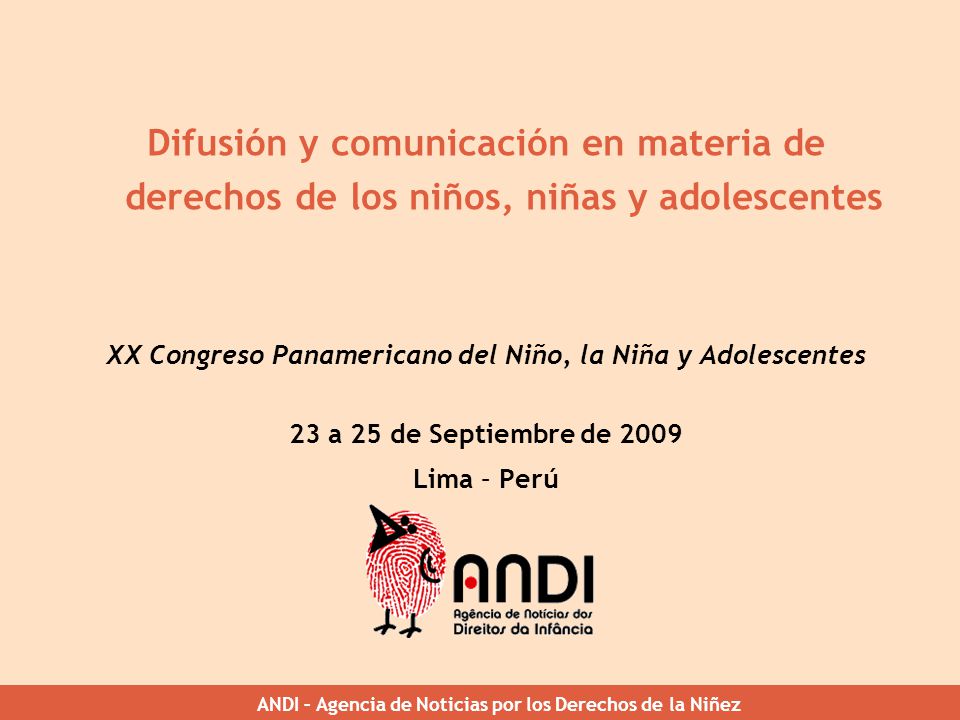 Difusión y comunicación en materia de derechos de los niños, niñas y adolescentes

XX Congreso Panamericano del Niño, la Niña y Adolescentes

23 a 25 de Septiembre de 2009

Lima – Perú

ANDI
Agência de Notícias dos Direitos da Infância

ANDI – Agencia de Noticias por los Derechos de la Niñez